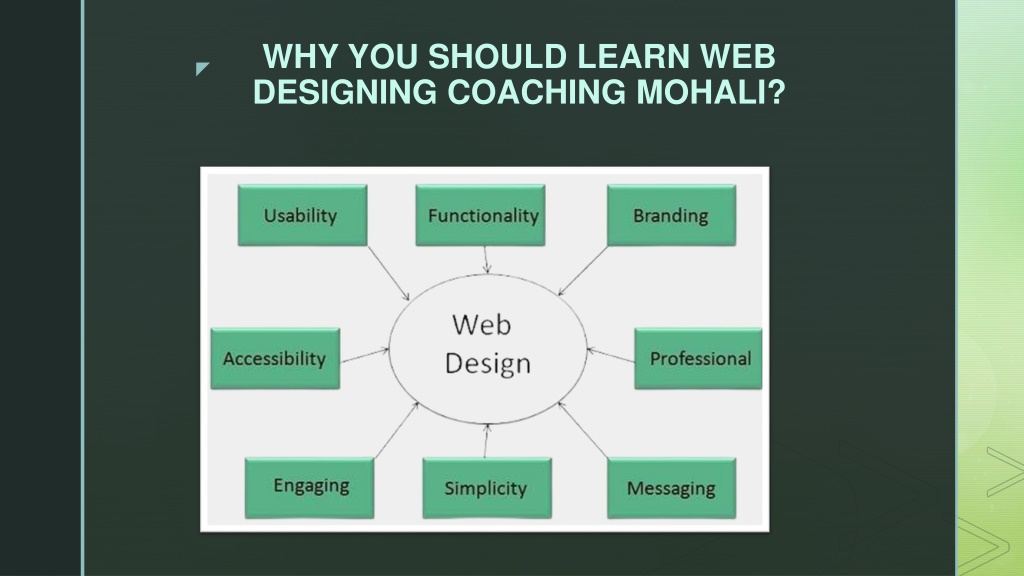 WHY YOU SHOULD LEARN WEB DESIGNING COACHING MOHALI?

Usability

Functionality

Branding

Accessibility

Web Design

Professional

Engaging

Simplicity

Messaging